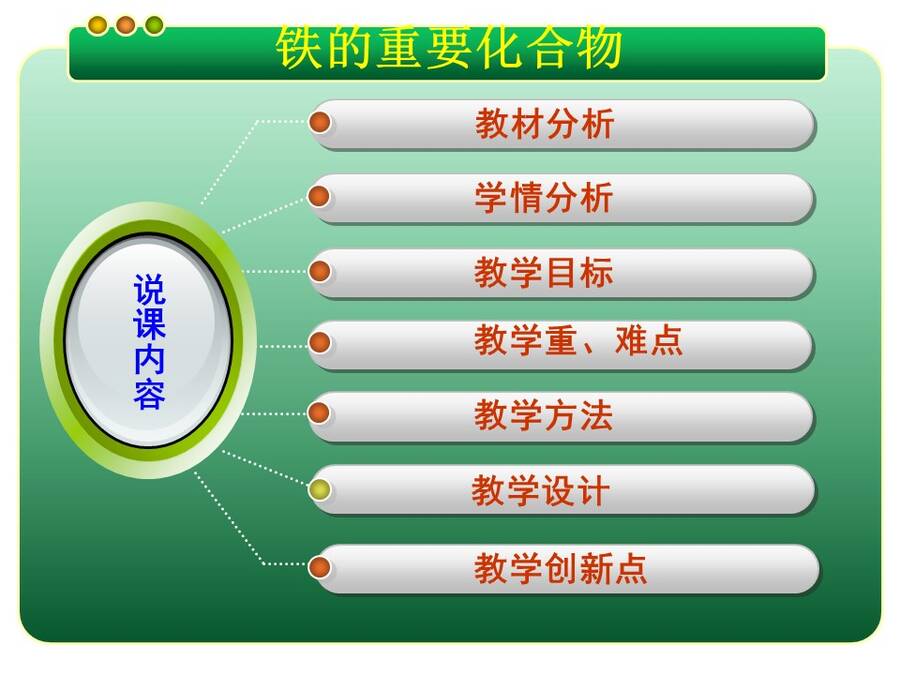 铁的重要化合物

说课内容

教材分析

学情分析

教学目标

教学重、难点

教学方法

教学设计

教学创新点